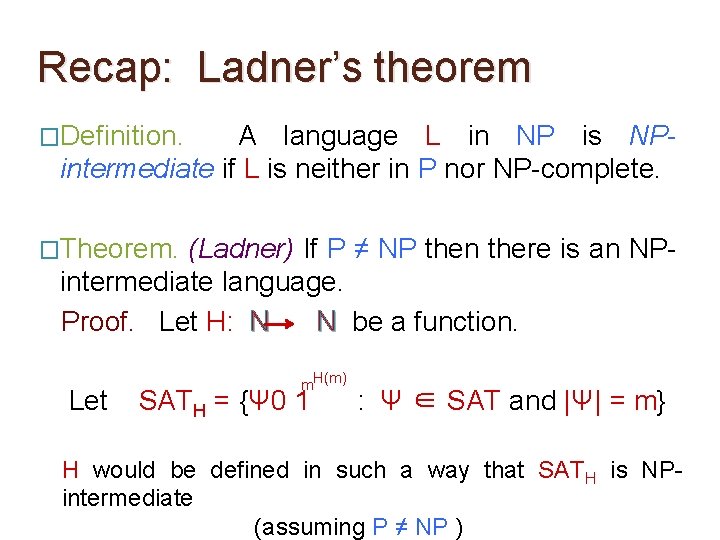 Recap: Ladner's theorem

□Definition. A language L in NP is NP-intermediate if L is neither in P nor NP-complete.

□Theorem. (Ladner) If P ≠ NP then there is an NP-intermediate language.

Proof. Let H: $\mathbb{N} \rightarrow \mathbb{N}$ be a function.

Let $SAT_H = \{\Psi 0 1^{m^{H(m)}} : \Psi \in SAT \text{ and } |\Psi| = m\}$

H would be defined in such a way that $SAT_H$ is NP-intermediate

(assuming P ≠ NP )